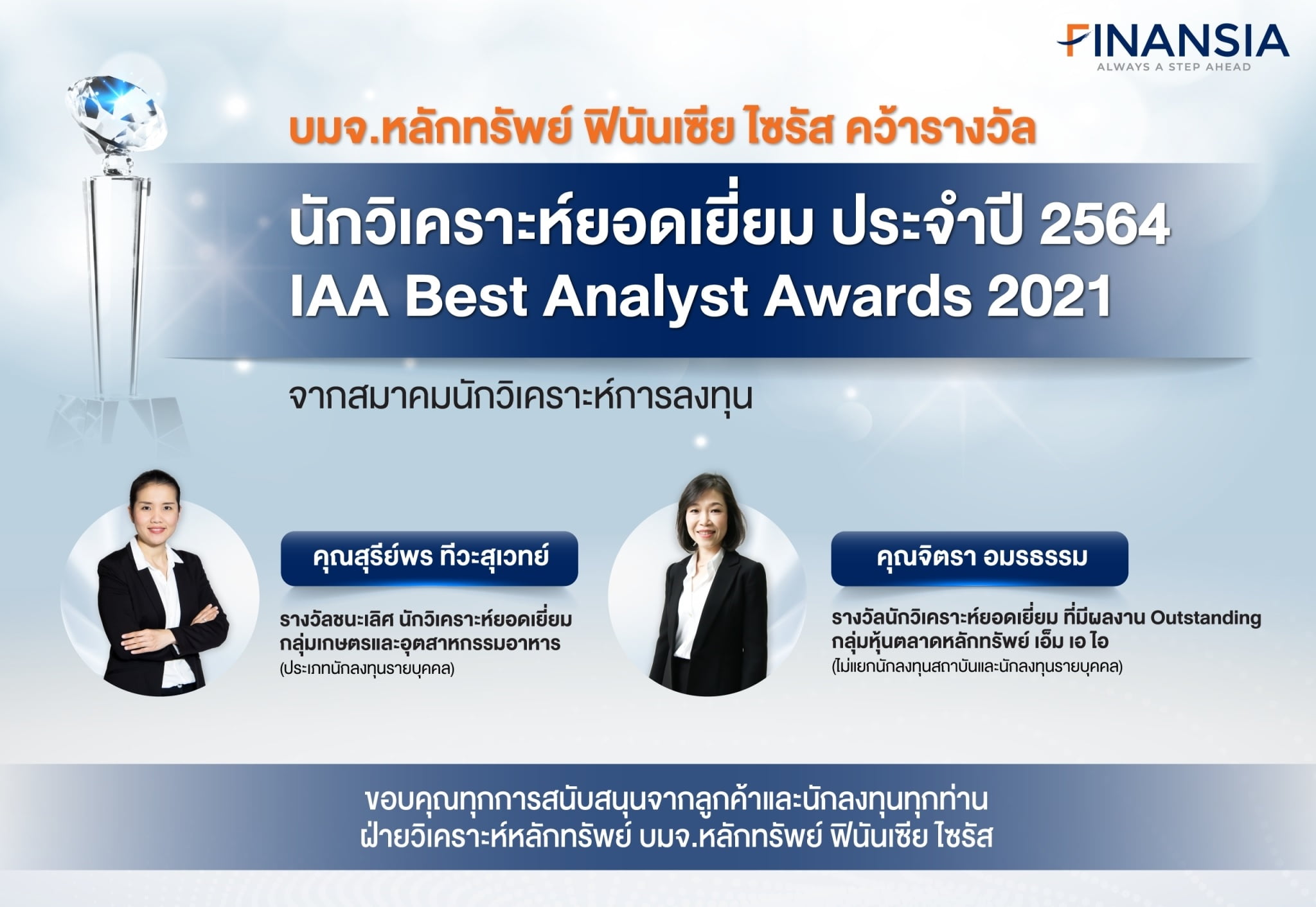 FINANSIA
ALWAYS A STEP AHEAD

บมจ.หลักทรัพย์ ฟินันเซีย ไซรัส คว้ารางวัล

นักวิเคราะห์ยอดเยี่ยม ประจำปี 2564
IAA Best Analyst Awards 2021

จากสมาคมนักวิเคราะห์การลงทุน

คุณสุรีย์พร ทีวะสุเวทย์

รางวัลชนะเลิศ นักวิเคราะห์ยอดเยี่ยม กลุ่มเกษตรและอุตสาหกรรมอาหาร
(ประเภทนักลงทุนรายบุคคล)

คุณจิตรา อมรธรรม

รางวัลนักวิเคราะห์ยอดเยี่ยม ที่มีผลงาน Outstanding กลุ่มหุ้นตลาดหลักทรัพย์ เอ็ม เอ ไอ
(ไม่แยกนักลงทุนสถาบันและนักลงทุนรายบุคคล)

ขอบคุณทุกการสนับสนุนจากลูกค้าและนักลงทุนทุกท่าน
ฝ่ายวิเคราะห์หลักทรัพย์ บมจ.หลักทรัพย์ ฟินันเซีย ไซรัส